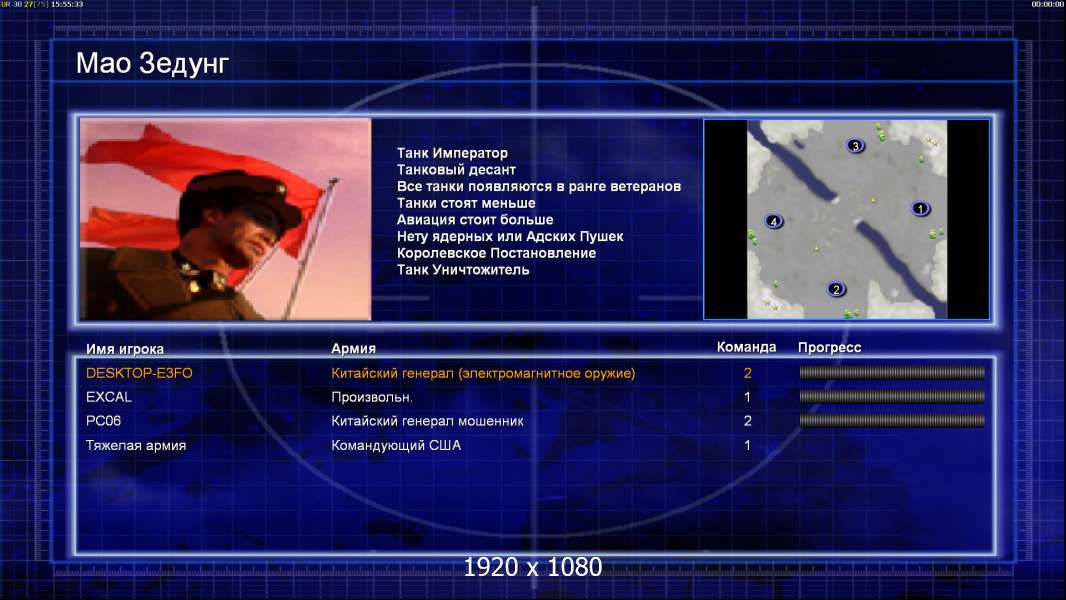 UR 30 27[75] 15:55:33

00:00:00

Мао Зедунг

Танк Император
Танковый десант
Все танки появляются в ранге ветеранов
Танки стоят меньше
Авиация стоит больше
Нету ядерных или Адских Пушек
Королевское Постановление
Танк Уничтожитель

3
1
4
2

| Имя игрока | Армия | Команда | Прогресс |
|---|---|---|---|
| DESKTOP-E3FO | Китайский генерал (электромагнитное оружие) | 2 | |
| EXCAL | Произвольн. | 1 | |
| PC06 | Китайский генерал мошенник | 2 | |
| Тяжелая армия | Командующий США | 1 | |

1920 x 1080